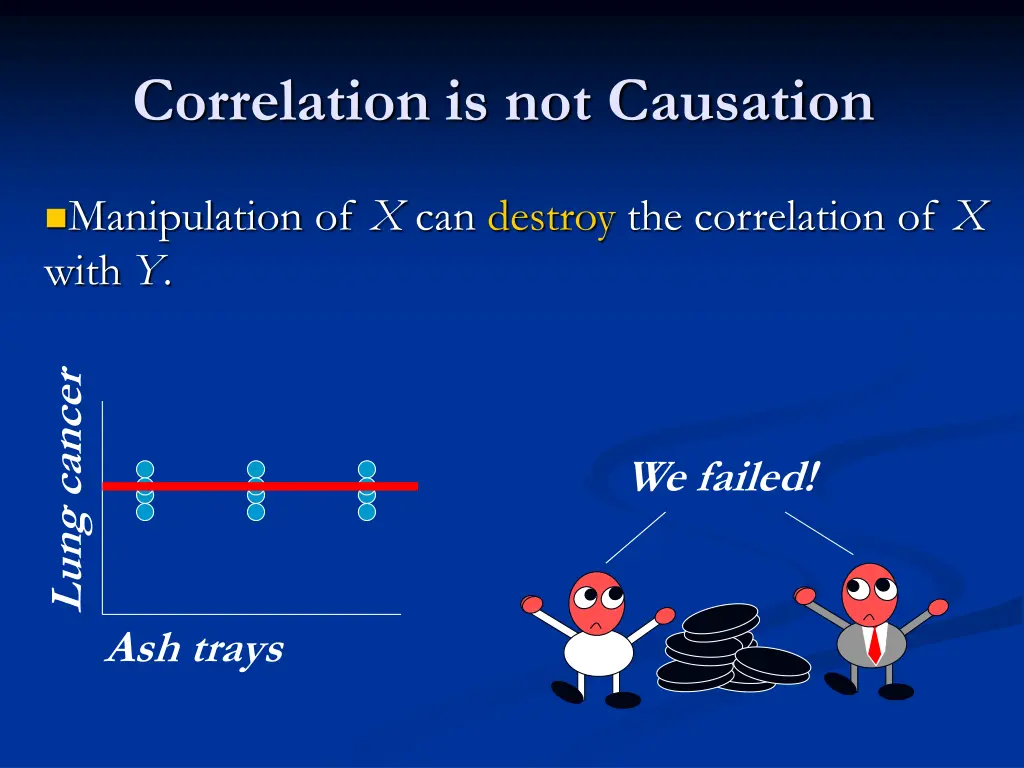 Correlation is not Causation

Manipulation of $X$ can destroy the correlation of $X$ with $Y$.

Lung cancer

Ash trays

We failed!